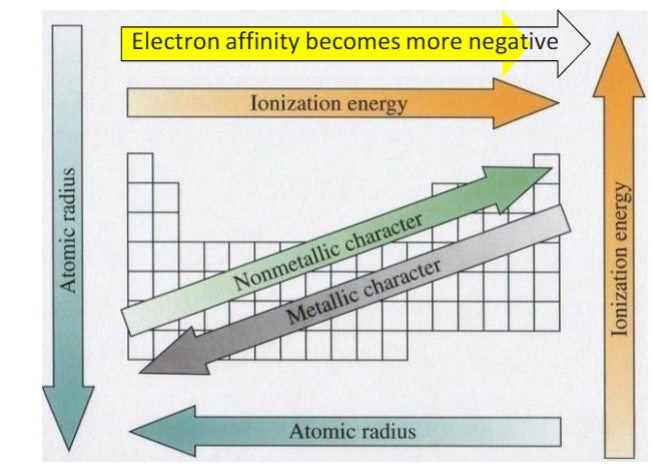 Electron affinity becomes more negative

Ionization energy

Atomic radius

Nonmetallic character

Metallic character

Ionization energy

Atomic radius